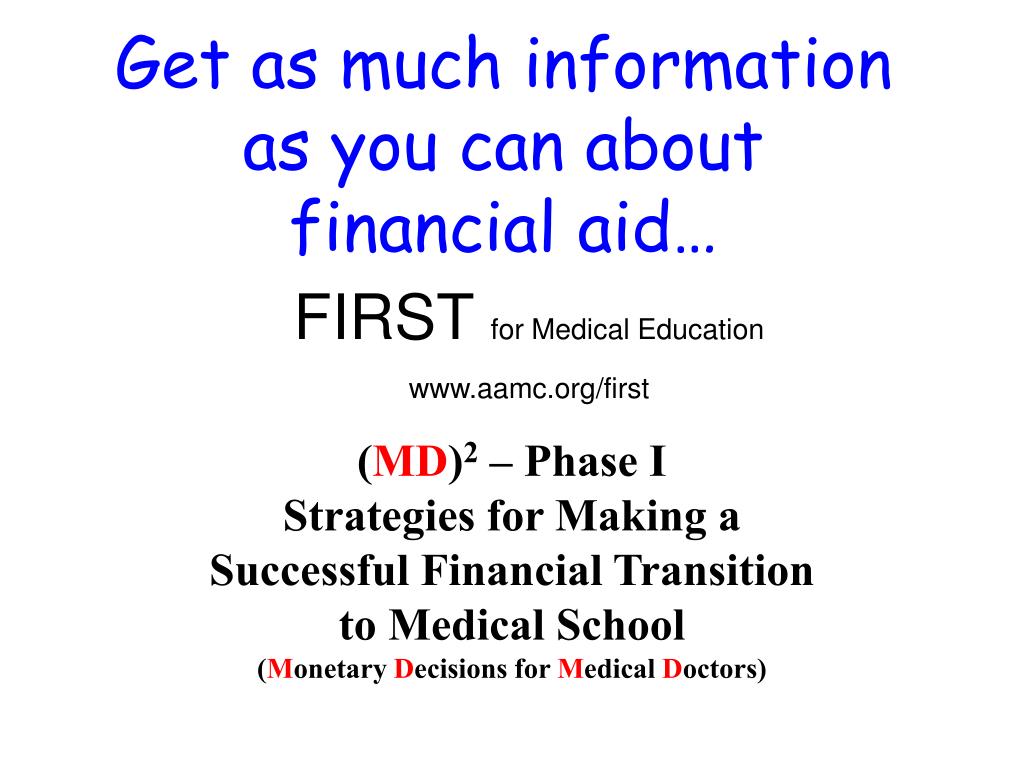 Get as much information as you can about financial aid…

FIRST for Medical Education

www.aamc.org/first

$(MD)^2$ – Phase I
Strategies for Making a Successful Financial Transition to Medical School
(Monetary Decisions for Medical Doctors)